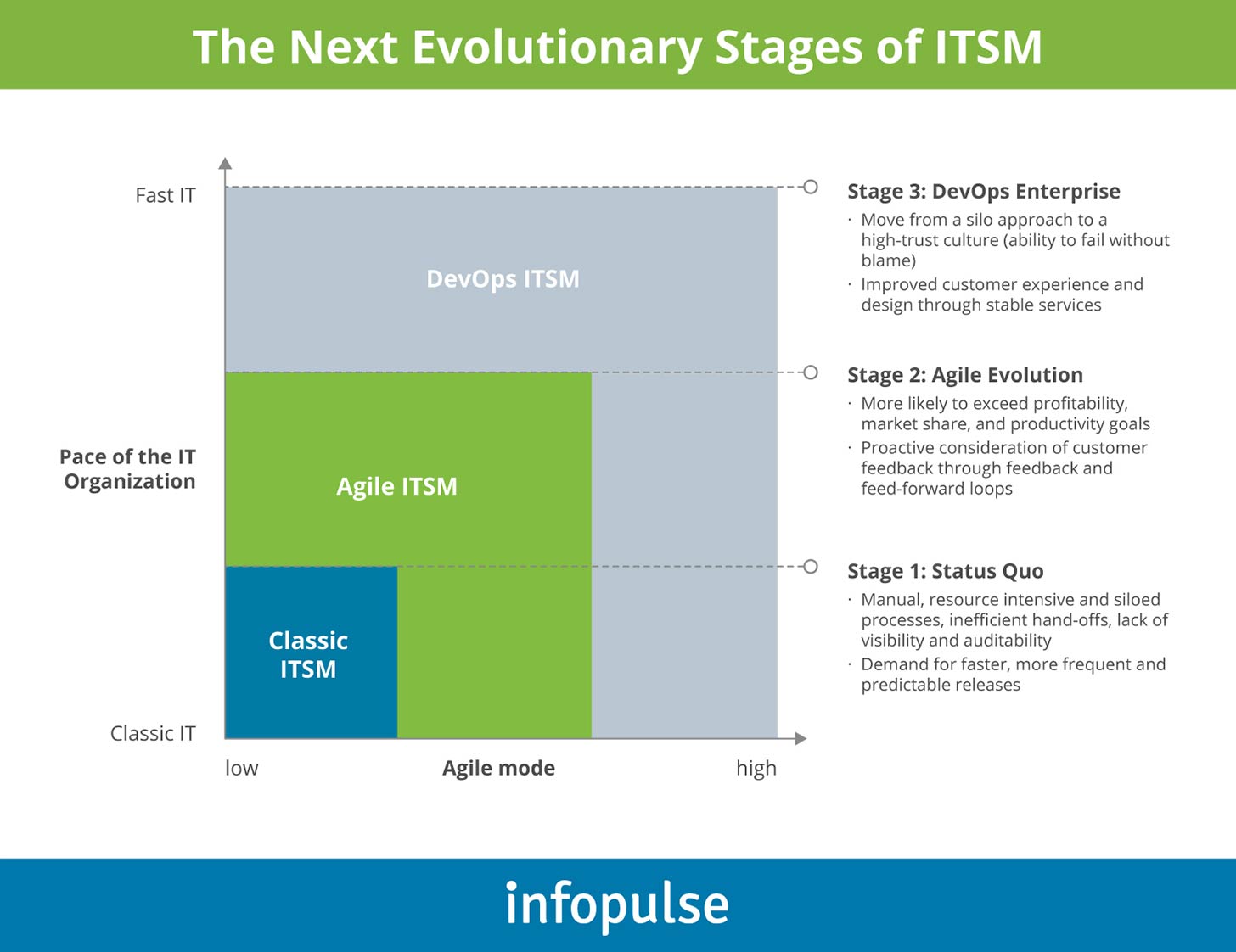 The Next Evolutionary Stages of ITSM

Fast IT

Pace of the IT Organization

Classic IT

DevOps ITSM

Agile ITSM

Classic ITSM

low

Agile mode

high

Stage 3: DevOps Enterprise

· Move from a silo approach to a high-trust culture (ability to fail without blame)

· Improved customer experience and design through stable services

Stage 2: Agile Evolution

· More likely to exceed profitability, market share, and productivity goals

· Proactive consideration of customer feedback through feedback and feed-forward loops

Stage 1: Status Quo

· Manual, resource intensive and siloed processes, inefficient hand-offs, lack of visibility and auditability

· Demand for faster, more frequent and predictable releases

infopulse